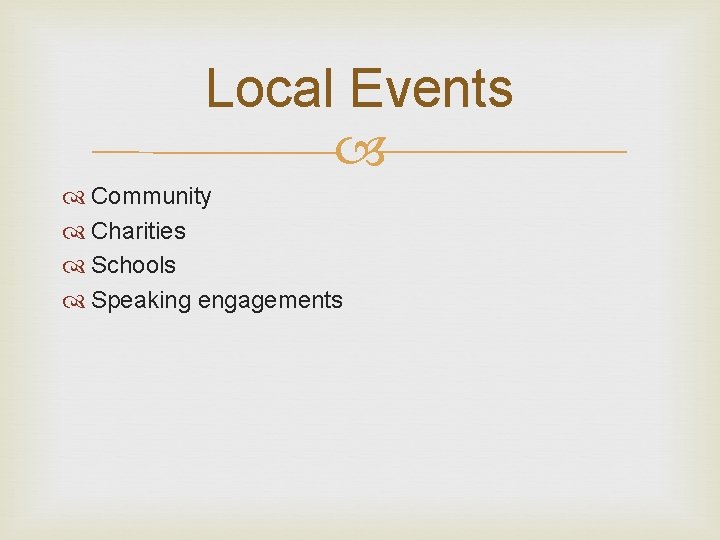 Local Events

Community
Charities
Schools
Speaking engagements